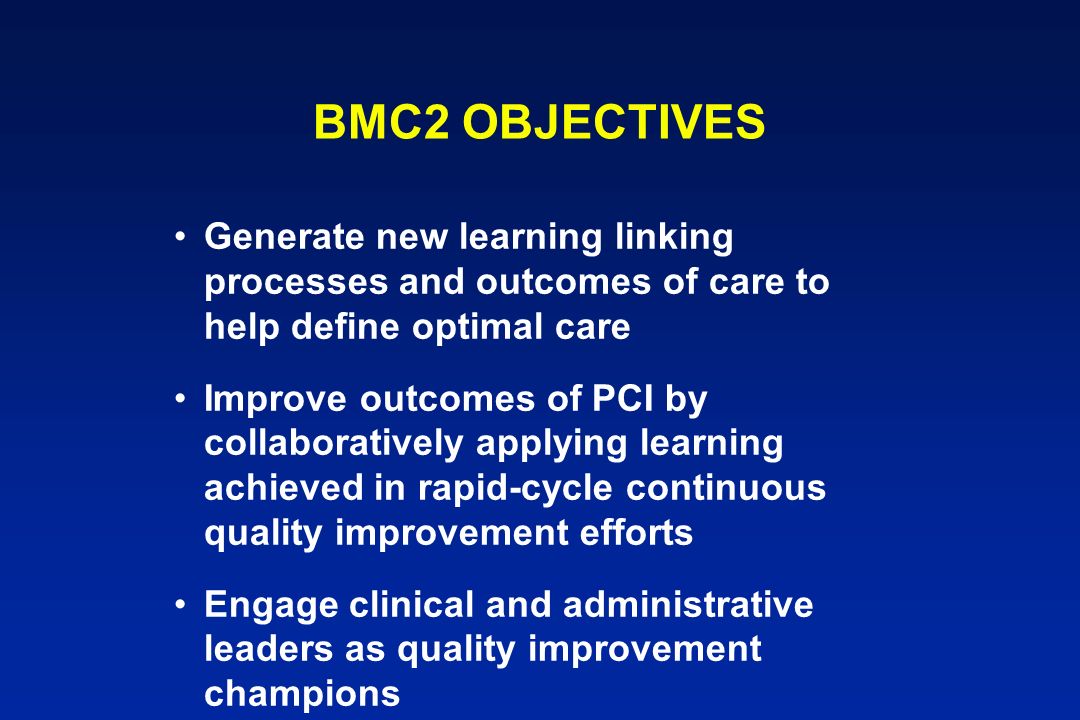 BMC2 OBJECTIVES

• Generate new learning linking processes and outcomes of care to help define optimal care

• Improve outcomes of PCI by collaboratively applying learning achieved in rapid-cycle continuous quality improvement efforts

• Engage clinical and administrative leaders as quality improvement champions